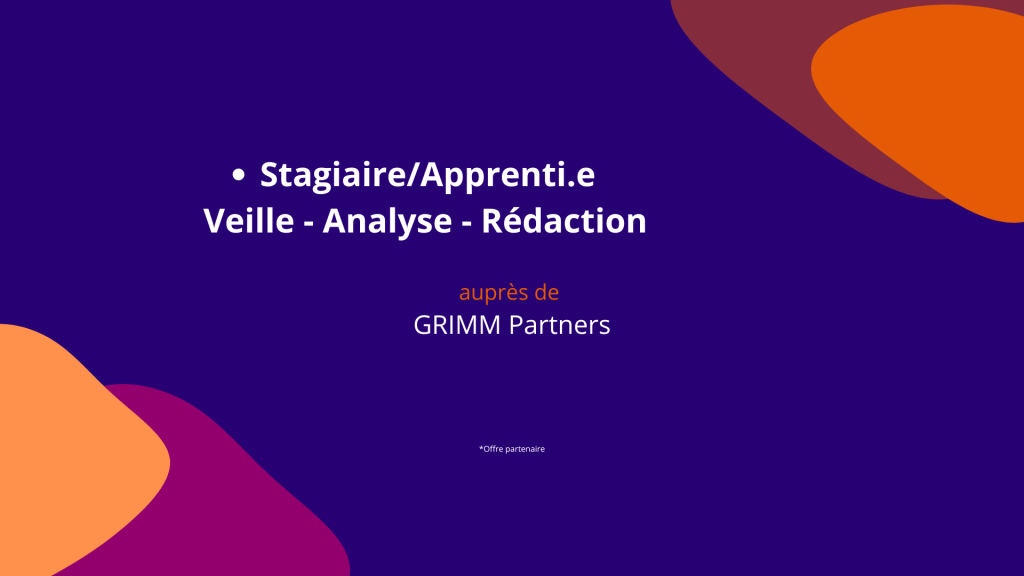 • Stagiaire/Apprenti.e
Veille - Analyse - Rédaction

auprès de
GRIMM Partners

*Offre partenaire